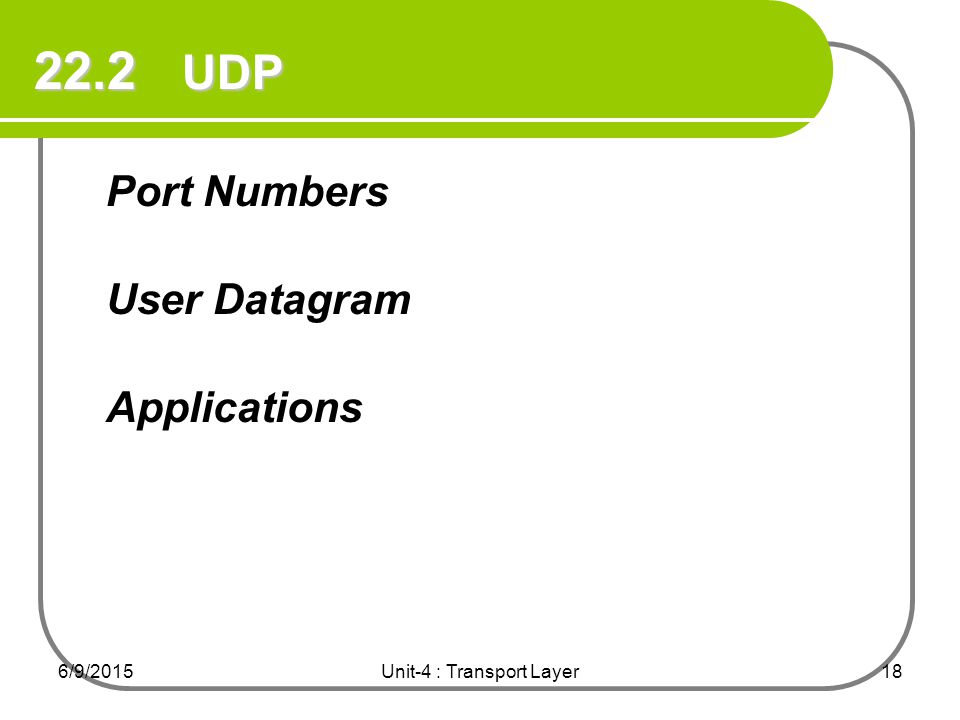 22.2 UDP

Port Numbers

User Datagram

Applications

6/9/2015 Unit-4 : Transport Layer 18